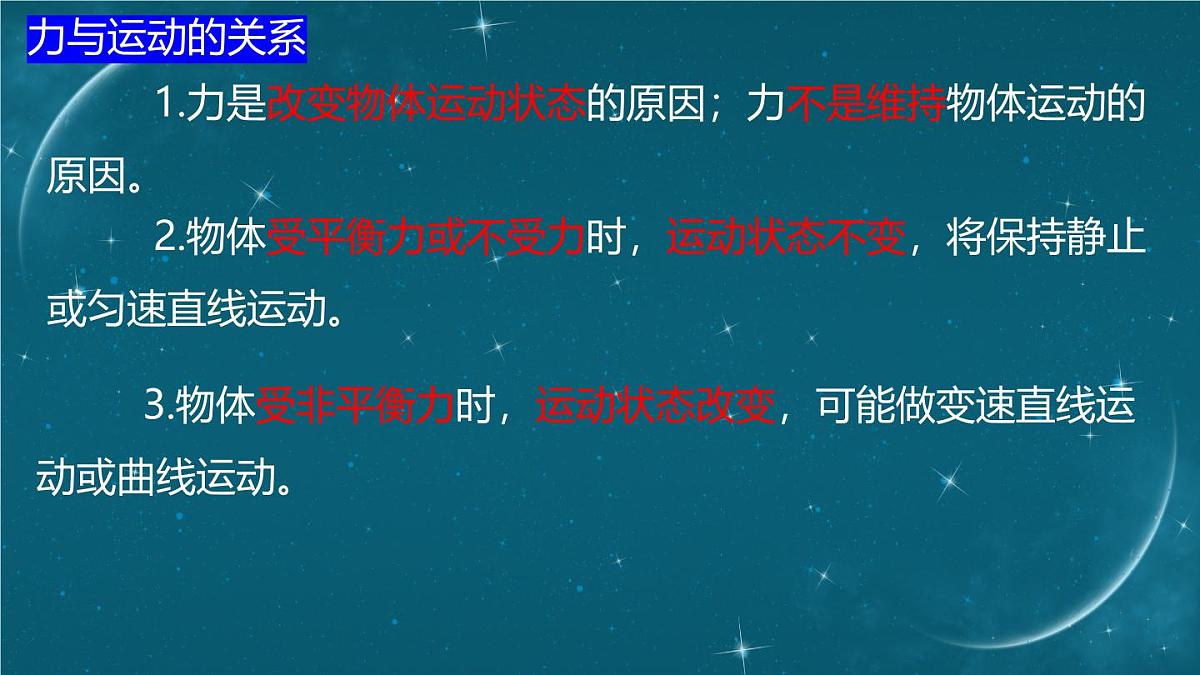 力与运动的关系

1.力是改变物体运动状态的原因；力不是维持物体运动的原因。

2.物体受平衡力或不受力时，运动状态不变，将保持静止或匀速直线运动。

3.物体受非平衡力时，运动状态改变，可能做变速直线运动或曲线运动。